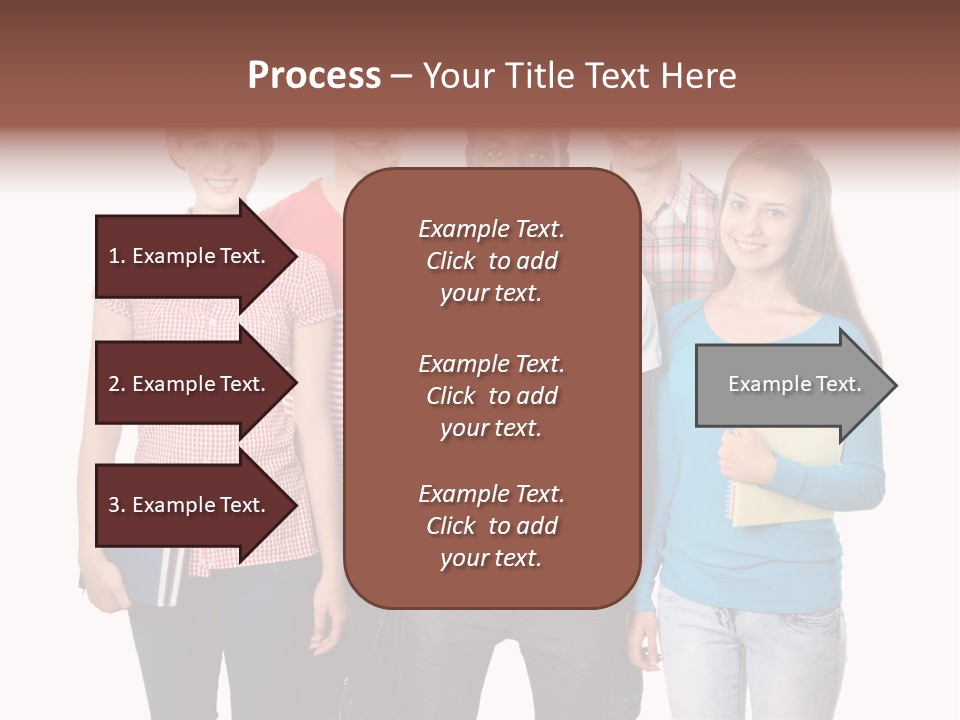 Process – Your Title Text Here

1. Example Text.

2. Example Text.

3. Example Text.

Example Text. Click to add your text.

Example Text. Click to add your text.

Example Text. Click to add your text.

Example Text.